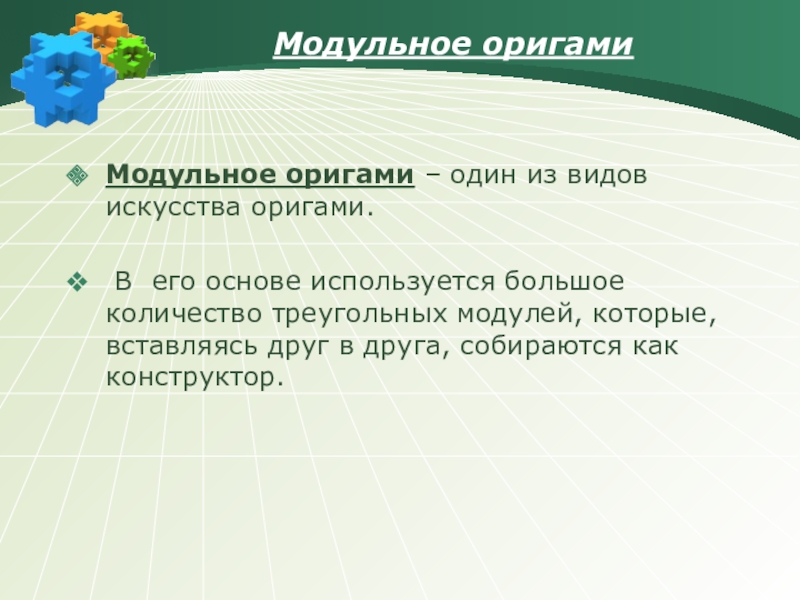 Модульное оригами

Модульное оригами – один из видов искусства оригами.

В его основе используется большое количество треугольных модулей, которые, вставляясь друг в друга, собираются как конструктор.